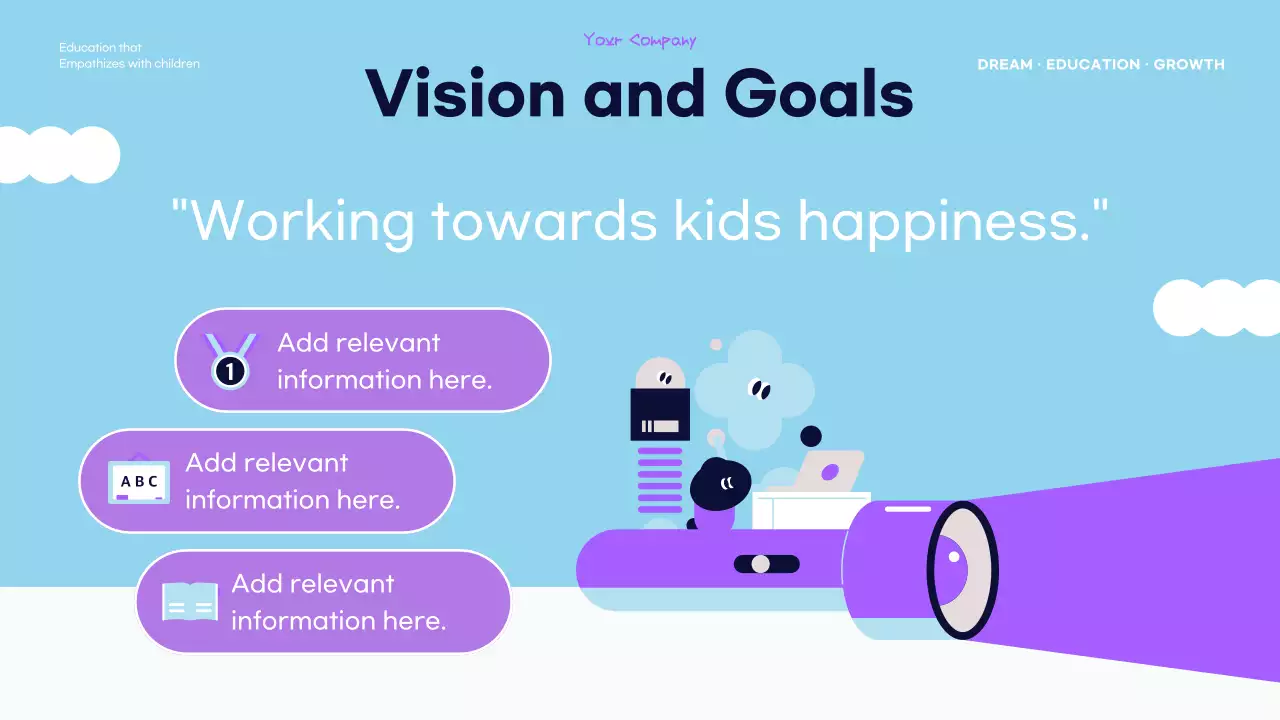 Education that
Empathizes with children

Your Company

Vision and Goals

DREAM · EDUCATION · GROWTH

"Working towards kids happiness."

1

Add relevant information here.

ABC

Add relevant information here.

Add relevant information here.